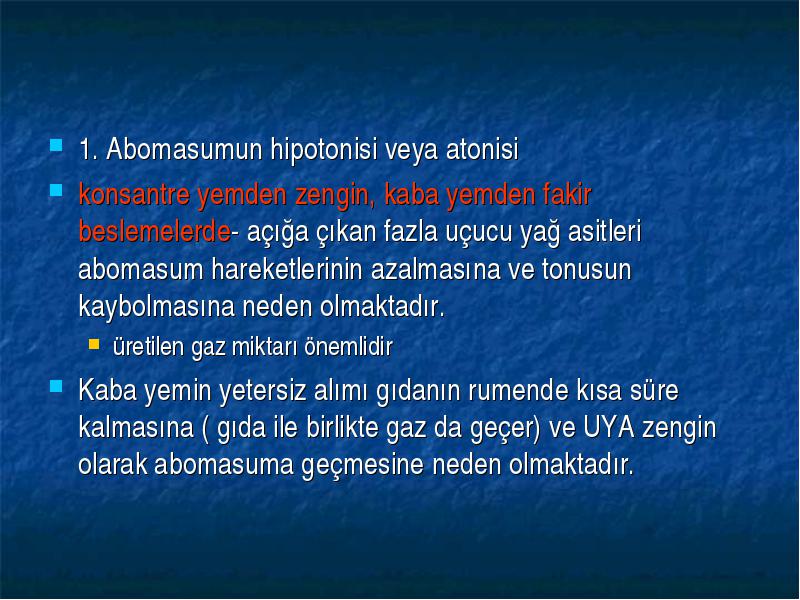 1. Abomasumun hipotonisi veya atonisi

konsantre yemden zengin, kaba yemden fakir beslemelerde- açığa çıkan fazla uçucu yağ asitleri abomasum hareketlerinin azalmasına ve tonusun kaybolmasına neden olmaktadır.

üretilen gaz miktarı önemlidir

Kaba yemin yetersiz alımı gıdanın rumende kısa süre kalmasına ( gıda ile birlikte gaz da geçer) ve UYA zengin olarak abomasuma geçmesine neden olmaktadır.